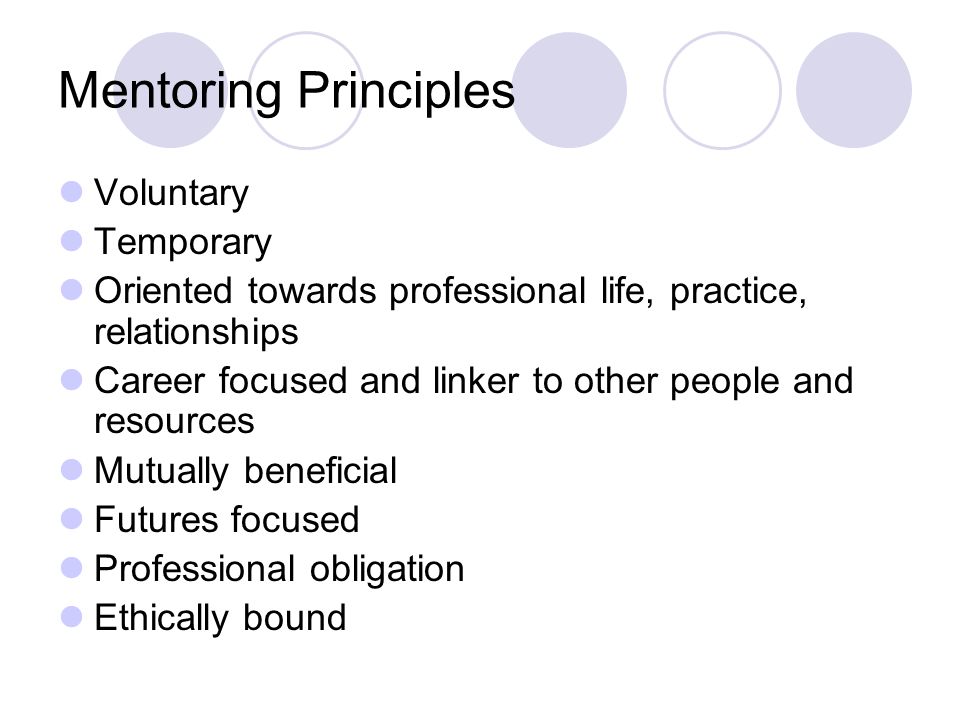 Mentoring Principles

- Voluntary
- Temporary
- Oriented towards professional life, practice, relationships
- Career focused and linker to other people and resources
- Mutually beneficial
- Futures focused
- Professional obligation
- Ethically bound